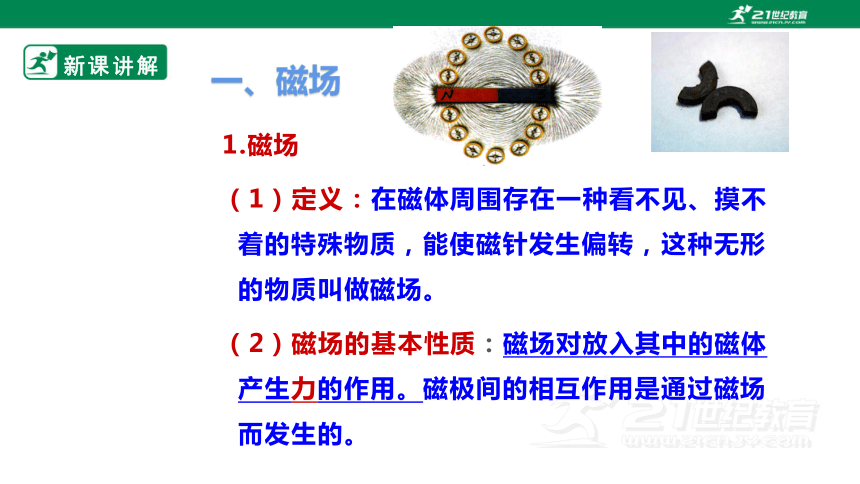 21世纪教育 www.21cnjy.com

新课讲解

一、磁场

N

1.磁场

（1）定义：在磁体周围存在一种看不见、摸不着的特殊物质，能使磁针发生偏转，这种无形的物质叫做磁场。

（2）磁场的基本性质：磁场对放入其中的磁体产生力的作用。磁极间的相互作用是通过磁场而发生的。

21世纪教育 www.21cnjy.com